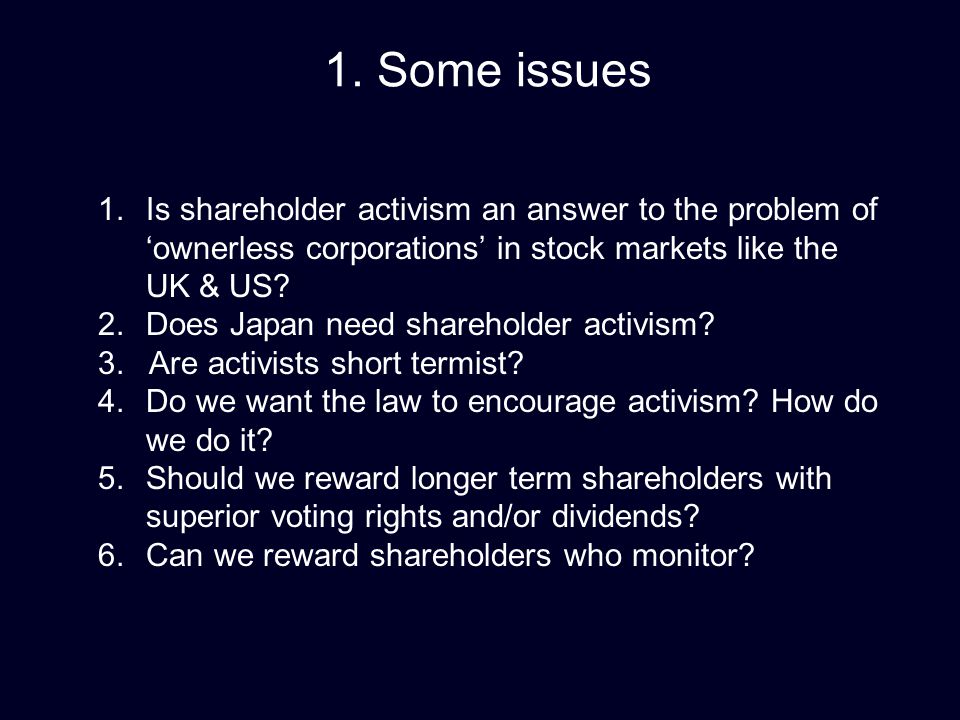 1. Some issues

1. Is shareholder activism an answer to the problem of ‘ownerless corporations’ in stock markets like the UK & US?
2. Does Japan need shareholder activism?
3. Are activists short termist?
4. Do we want the law to encourage activism? How do we do it?
5. Should we reward longer term shareholders with superior voting rights and/or dividends?
6. Can we reward shareholders who monitor?